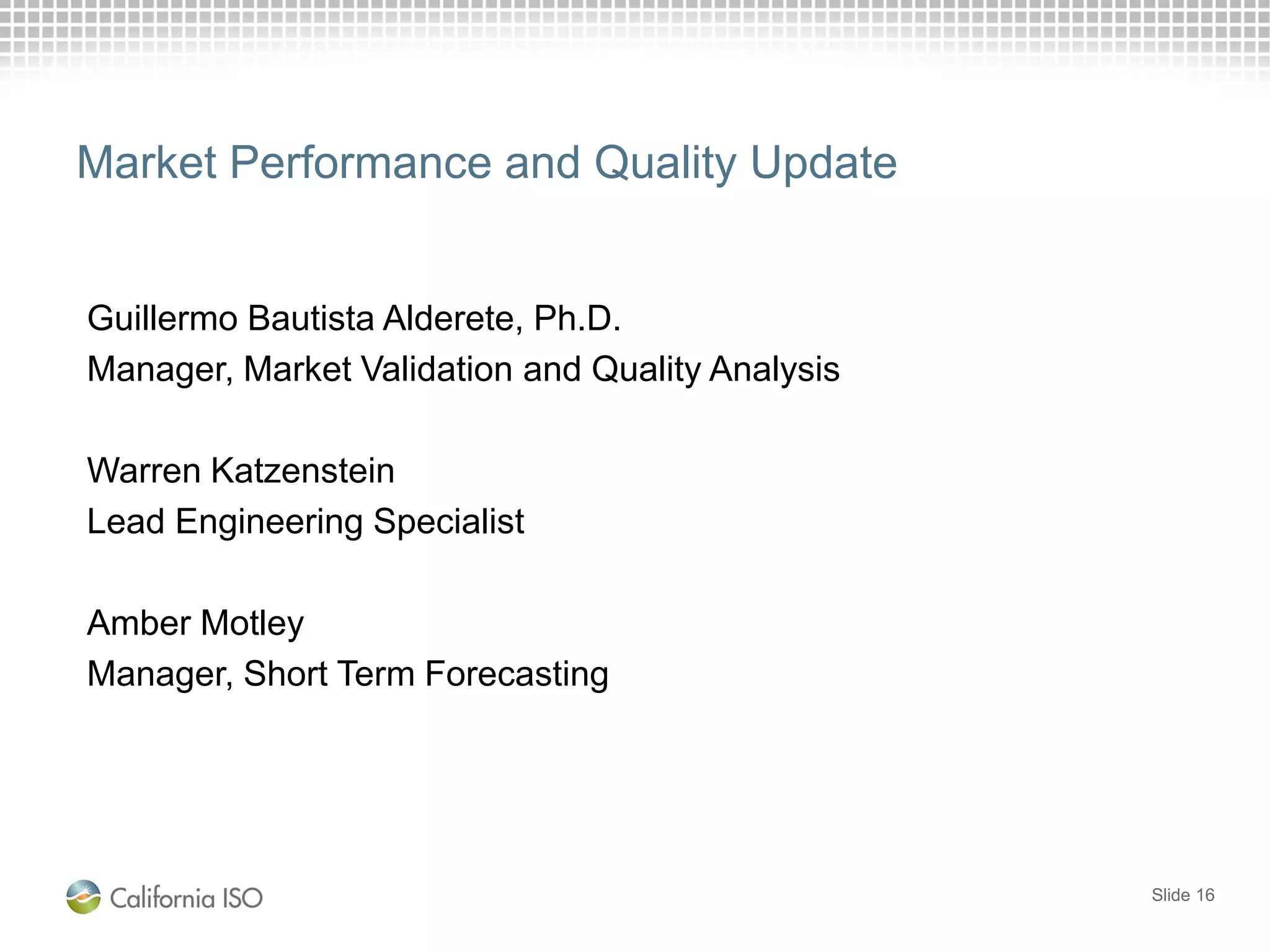 Market Performance and Quality Update

Guillermo Bautista Alderete, Ph.D.
Manager, Market Validation and Quality Analysis

Warren Katzenstein
Lead Engineering Specialist

Amber Motley
Manager, Short Term Forecasting

California ISO

Slide 16